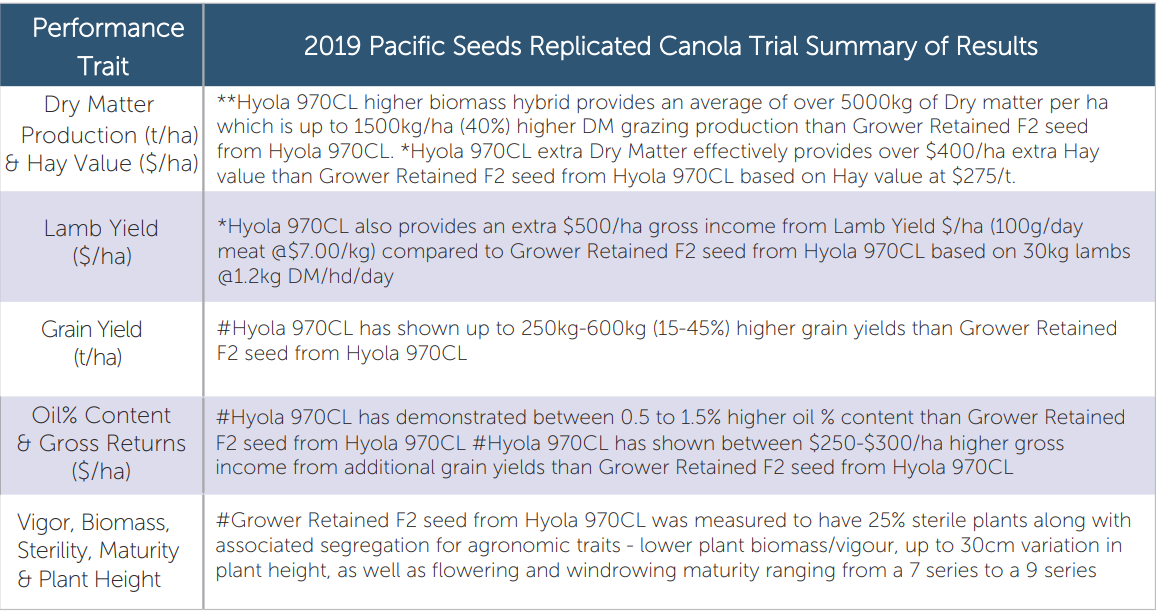 | Performance Trait | 2019 Pacific Seeds Replicated Canola Trial Summary of Results |
|---|---|
| Dry Matter Production (t/ha) & Hay Value (\$/ha) | \*\*Hyola 970CL higher biomass hybrid provides an average of over 5000kg of Dry matter per ha which is up to 1500kg/ha (40%) higher DM grazing production than Grower Retained F2 seed from Hyola 970CL. \*Hyola 970CL extra Dry Matter effectively provides over \$400/ha extra Hay value than Grower Retained F2 seed from Hyola 970CL based on Hay value at \$275/t. |
| Lamb Yield (\$/ha) | \*Hyola 970CL also provides an extra \$500/ha gross income from Lamb Yield \$/ha (100g/day meat @\$7.00/kg) compared to Grower Retained F2 seed from Hyola 970CL based on 30kg lambs @1.2kg DM/hd/day |
| Grain Yield (t/ha) | #Hyola 970CL has shown up to 250kg-600kg (15-45%) higher grain yields than Grower Retained F2 seed from Hyola 970CL |
| Oil% Content & Gross Returns (\$/ha) | #Hyola 970CL has demonstrated between 0.5 to 1.5% higher oil % content than Grower Retained F2 seed from Hyola 970CL #Hyola 970CL has shown between \$250-\$300/ha higher gross income from additional grain yields than Grower Retained F2 seed from Hyola 970CL |
| Vigor, Biomass, Sterility, Maturity & Plant Height | #Grower Retained F2 seed from Hyola 970CL was measured to have 25% sterile plants along with associated segregation for agronomic traits - lower plant biomass/vigour, up to 30cm variation in plant height, as well as flowering and windrowing maturity ranging from a 7 series to a 9 series |